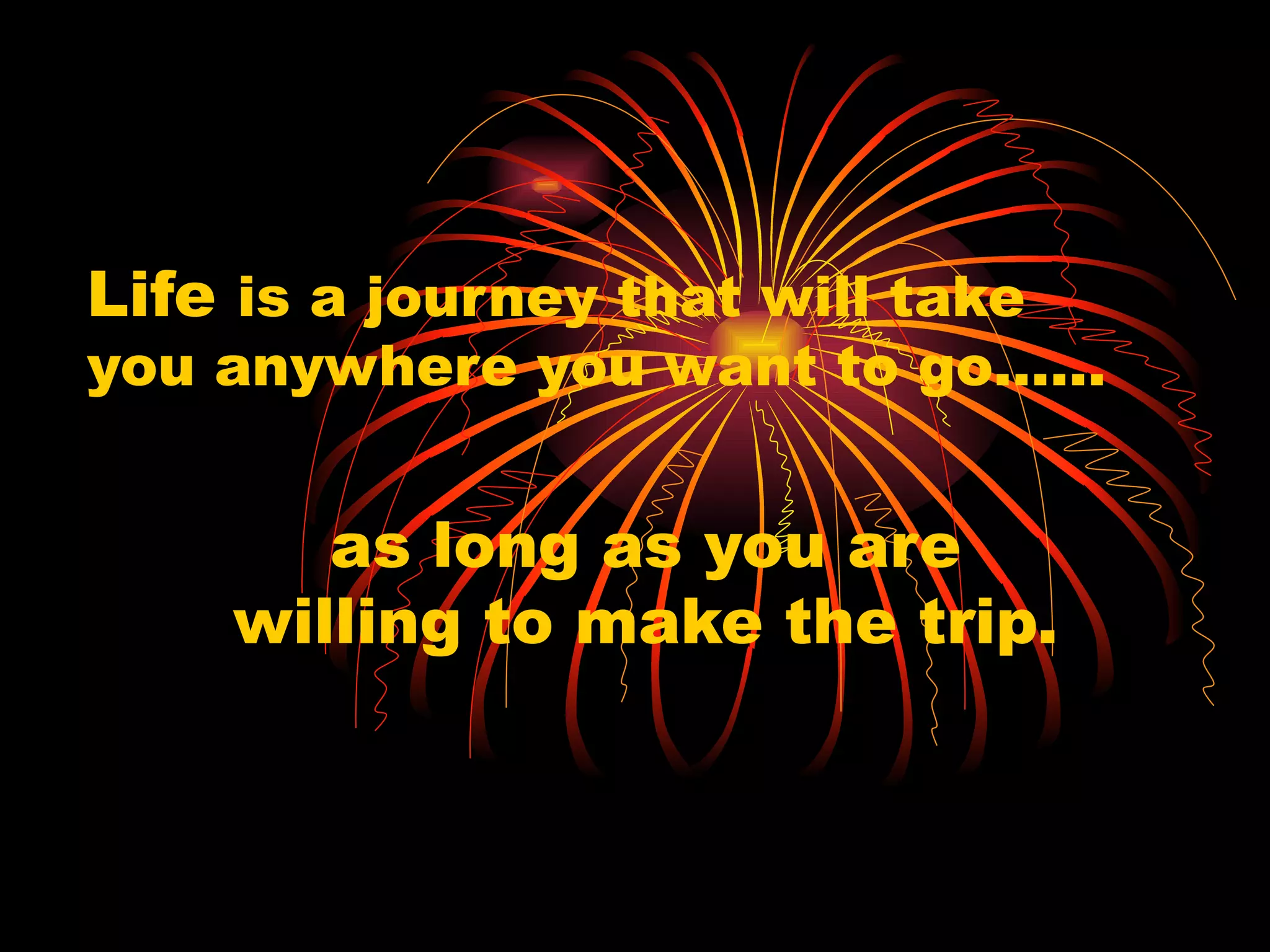 Life is a journey that will take you anywhere you want to go……

as long as you are willing to make the trip.